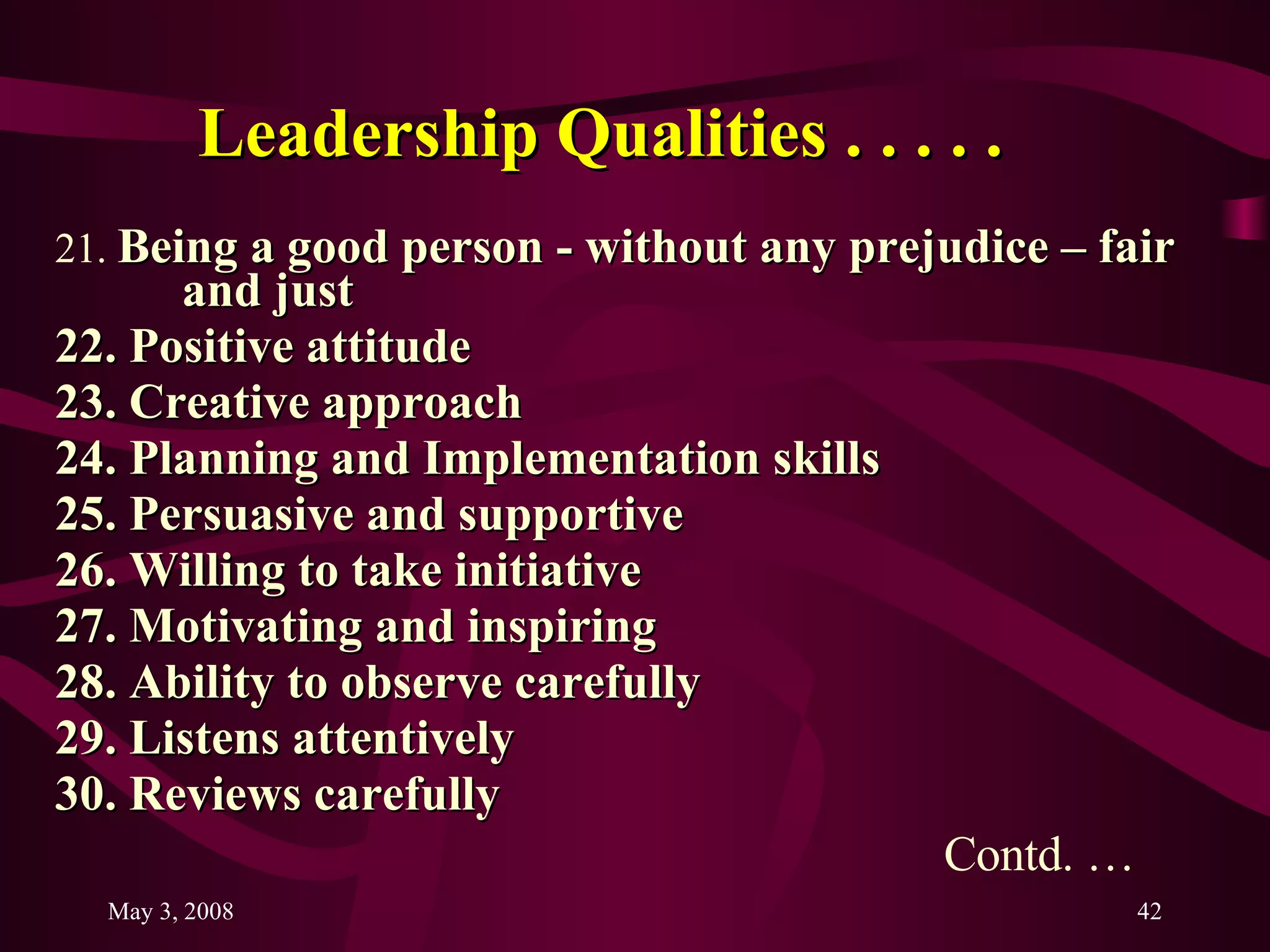 Leadership Qualities . . . . .

21. Being a good person - without any prejudice – fair and just
22. Positive attitude
23. Creative approach
24. Planning and Implementation skills
25. Persuasive and supportive
26. Willing to take initiative
27. Motivating and inspiring
28. Ability to observe carefully
29. Listens attentively
30. Reviews carefully

Contd. …

May 3, 2008

42